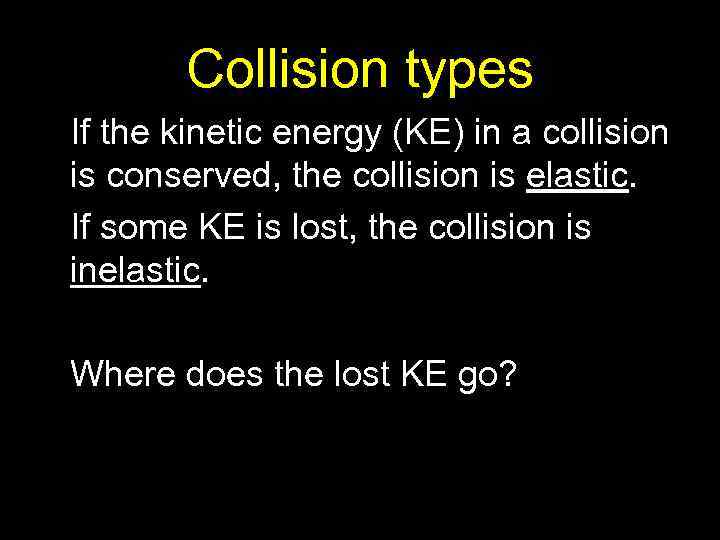 Collision types

If the kinetic energy (KE) in a collision is conserved, the collision is elastic.

If some KE is lost, the collision is inelastic.

Where does the lost KE go?